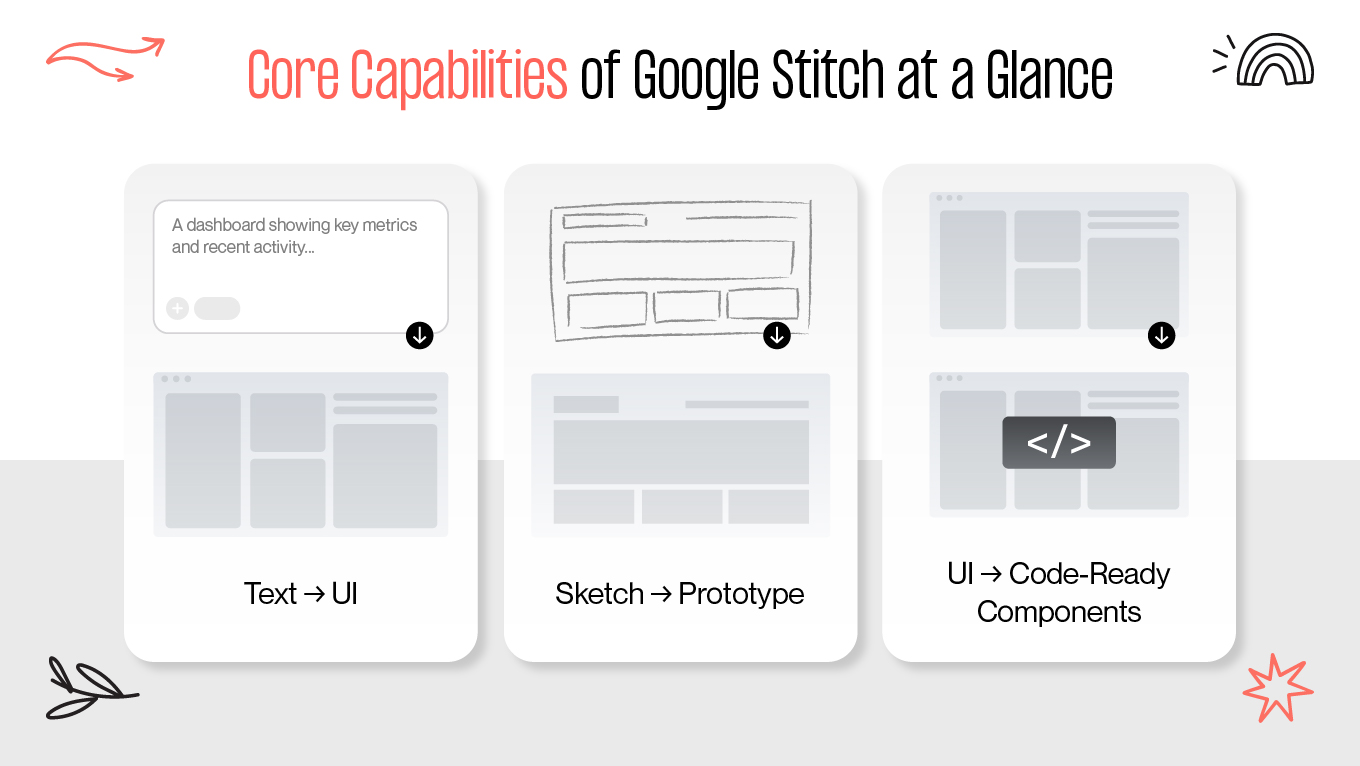 Core Capabilities of Google Stitch at a Glance

A dashboard showing key metrics and recent activity...

Text → UI

Sketch → Prototype

</>

UI → Code-Ready Components